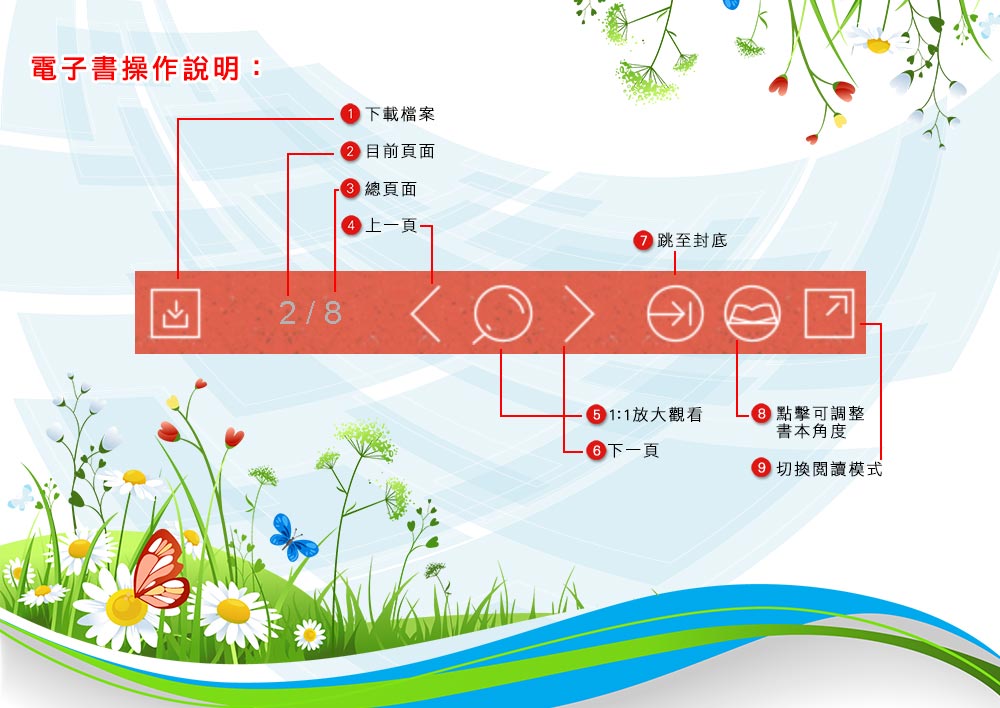 電子書操作說明：

1 下載檔案
2 目前頁面
3 總頁面
4 上一頁
7 跳至封底

2 / 8

5 1:1放大觀看
6 下一頁
8 點擊可調整書本角度
9 切換閱讀模式